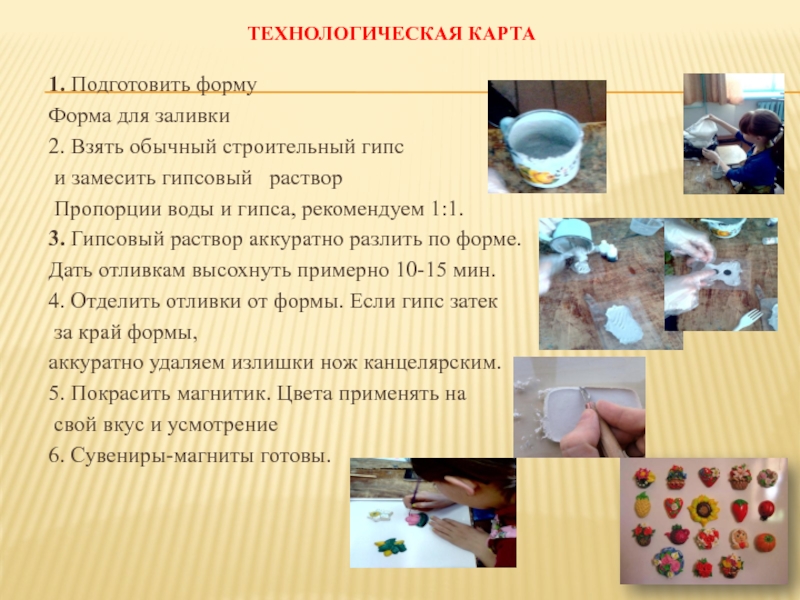 ТЕХНОЛОГИЧЕСКАЯ КАРТА

1. Подготовить форму
Форма для заливки
2. Взять обычный строительный гипс
и замесить гипсовый раствор
Пропорции воды и гипса, рекомендуем 1:1.
3. Гипсовый раствор аккуратно разлить по форме.
Дать отливкам высохнуть примерно 10-15 мин.
4. Отделить отливки от формы. Если гипс затек
за край формы,
аккуратно удаляем излишки нож канцелярским.
5. Покрасить магнитик. Цвета применять на
свой вкус и усмотрение
6. Сувениры-магниты готовы.